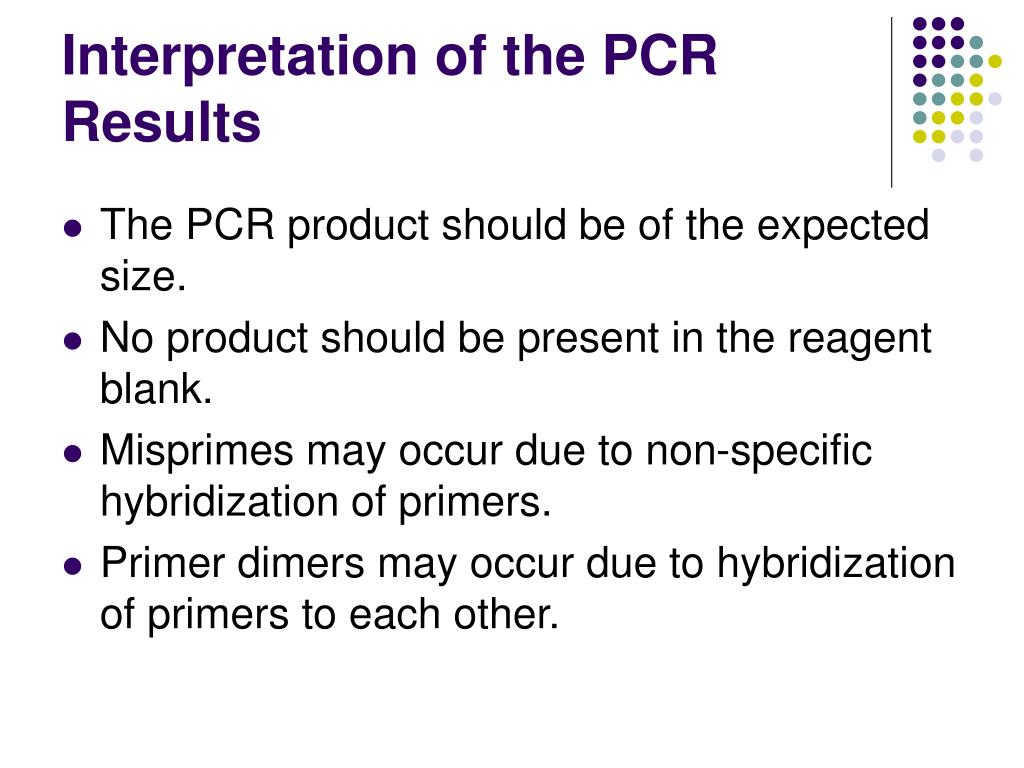 Interpretation of the PCR Results

- The PCR product should be of the expected size.
- No product should be present in the reagent blank.
- Misprimes may occur due to non-specific hybridization of primers.
- Primer dimers may occur due to hybridization of primers to each other.